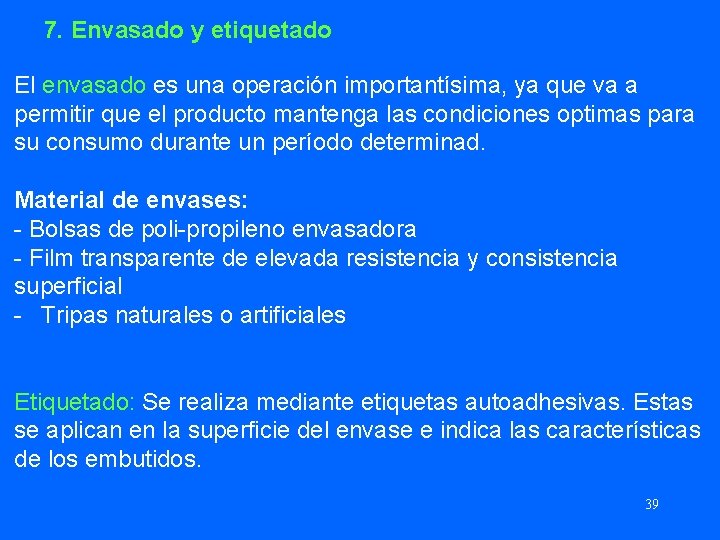 7. Envasado y etiquetado

El envasado es una operación importantísima, ya que va a permitir que el producto mantenga las condiciones optimas para su consumo durante un período determinad.

Material de envases:
- Bolsas de poli-propileno envasadora
- Film transparente de elevada resistencia y consistencia superficial
- Tripas naturales o artificiales

Etiquetado: Se realiza mediante etiquetas autoadhesivas. Estas se aplican en la superficie del envase e indica las características de los embutidos.

39